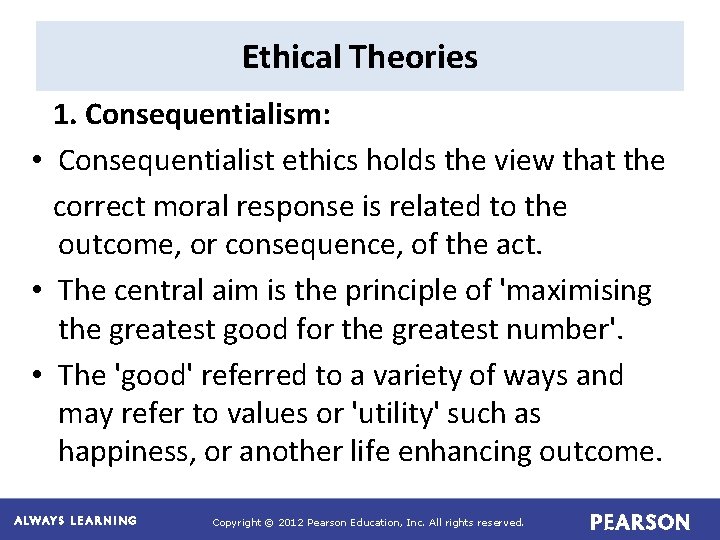 Ethical Theories

1. Consequentialism:

• Consequentialist ethics holds the view that the correct moral response is related to the outcome, or consequence, of the act.
• The central aim is the principle of 'maximising the greatest good for the greatest number'.
• The 'good' referred to a variety of ways and may refer to values or 'utility' such as happiness, or another life enhancing outcome.

ALWAYS LEARNING

Copyright © 2012 Pearson Education, Inc. All rights reserved.

PEARSON